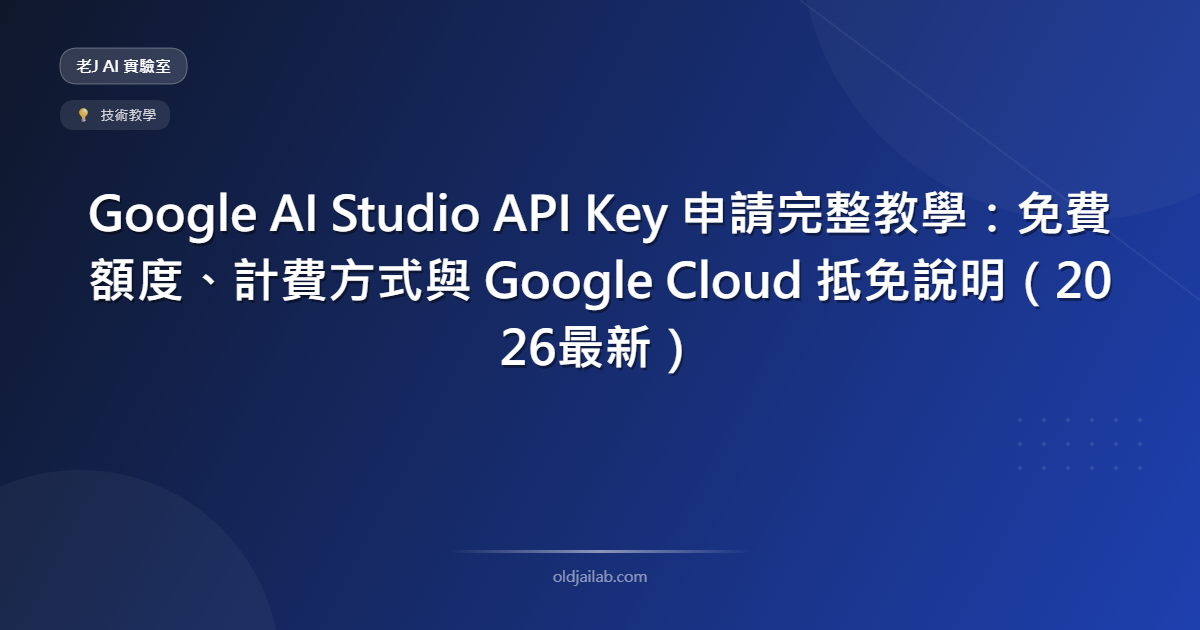 老J AI 實驗室

技術教學

Google AI Studio API Key 申請完整教學：免費額度、計費方式與 Google Cloud 抵免說明（2026最新）

oldjailab.com